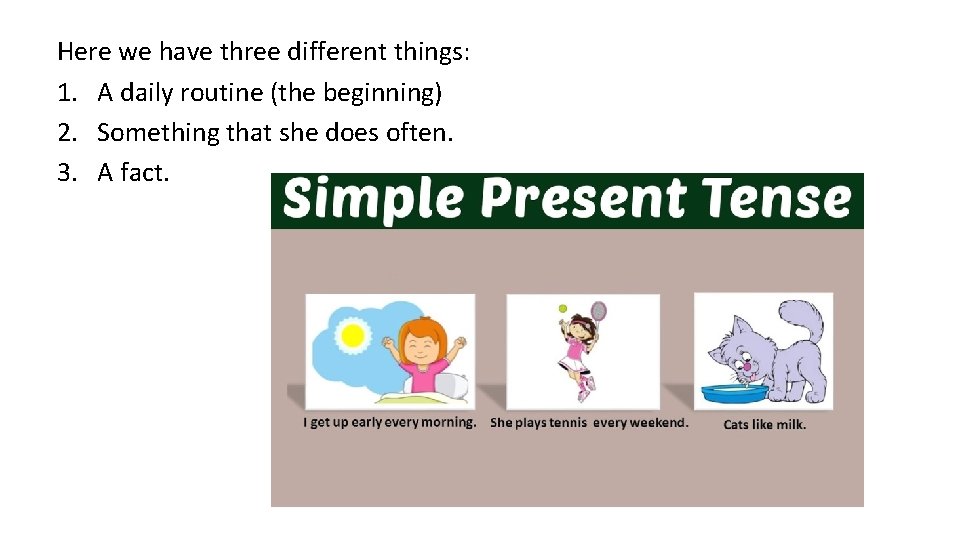 Here we have three different things:
1. A daily routine (the beginning)
2. Something that she does often.
3. A fact.

Simple Present Tense

I get up early every morning.

She plays tennis every weekend.

Cats like milk.